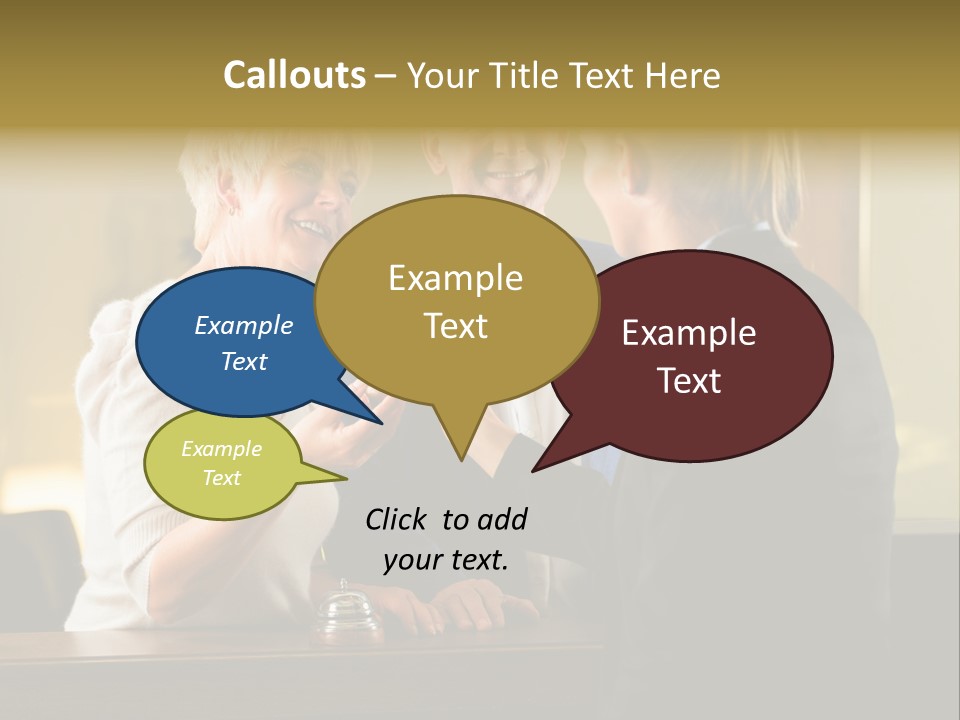 Callouts – Your Title Text Here

Example Text

Example Text

Example Text

Example Text

Click to add your text.